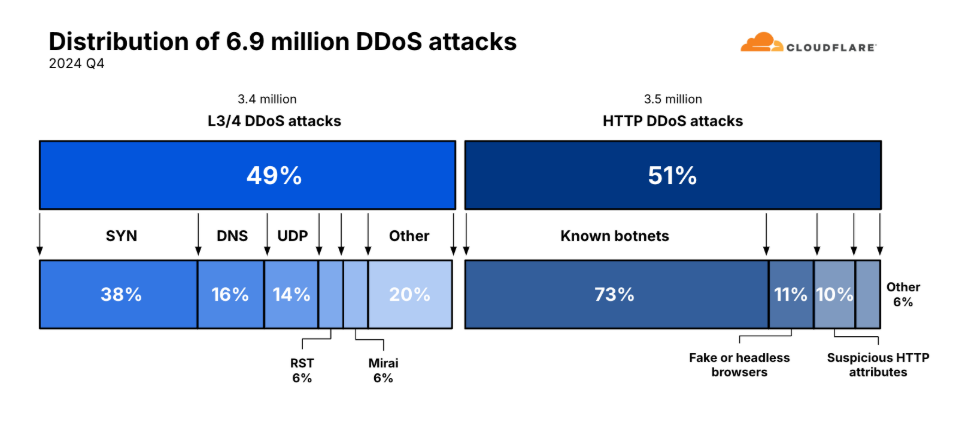 Distribution of 6.9 million DDoS attacks
2024 Q4

CLOUDFLARE

3.4 million
L3/4 DDoS attacks

49%

SYN
DNS
UDP
Other

38%
16%
14%
20%

RST
6%

Mirai
6%

3.5 million
HTTP DDoS attacks

51%

Known botnets

73%
11%
10%

Other
6%

Fake or headless browsers

Suspicious HTTP attributes